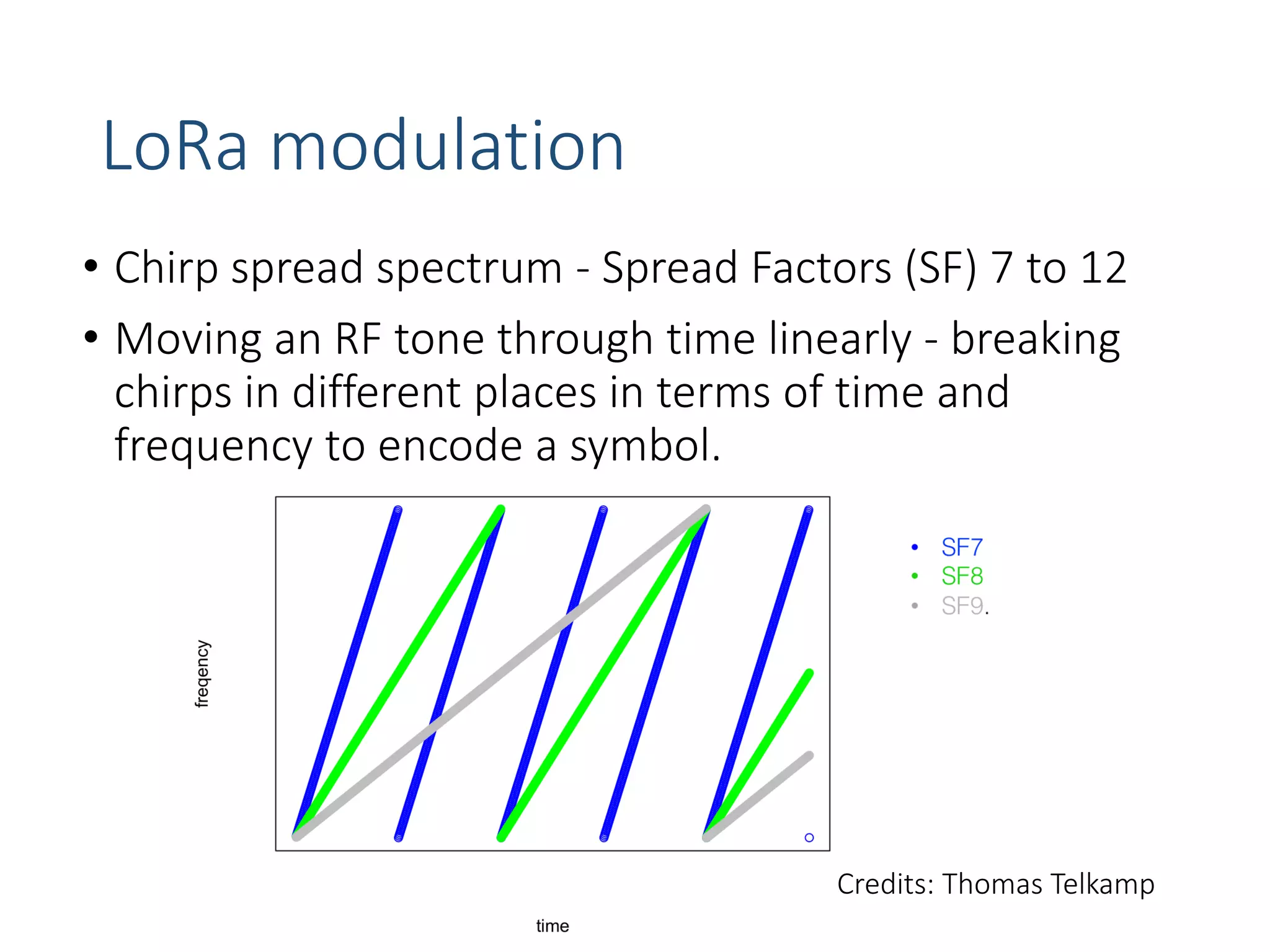 LoRa modulation

• Chirp spread spectrum - Spread Factors (SF) 7 to 12

• Moving an RF tone through time linearly - breaking chirps in different places in terms of time and frequency to encode a symbol.

freqency

time

• SF7
• SF8
• SF9.

Credits: Thomas Telkamp